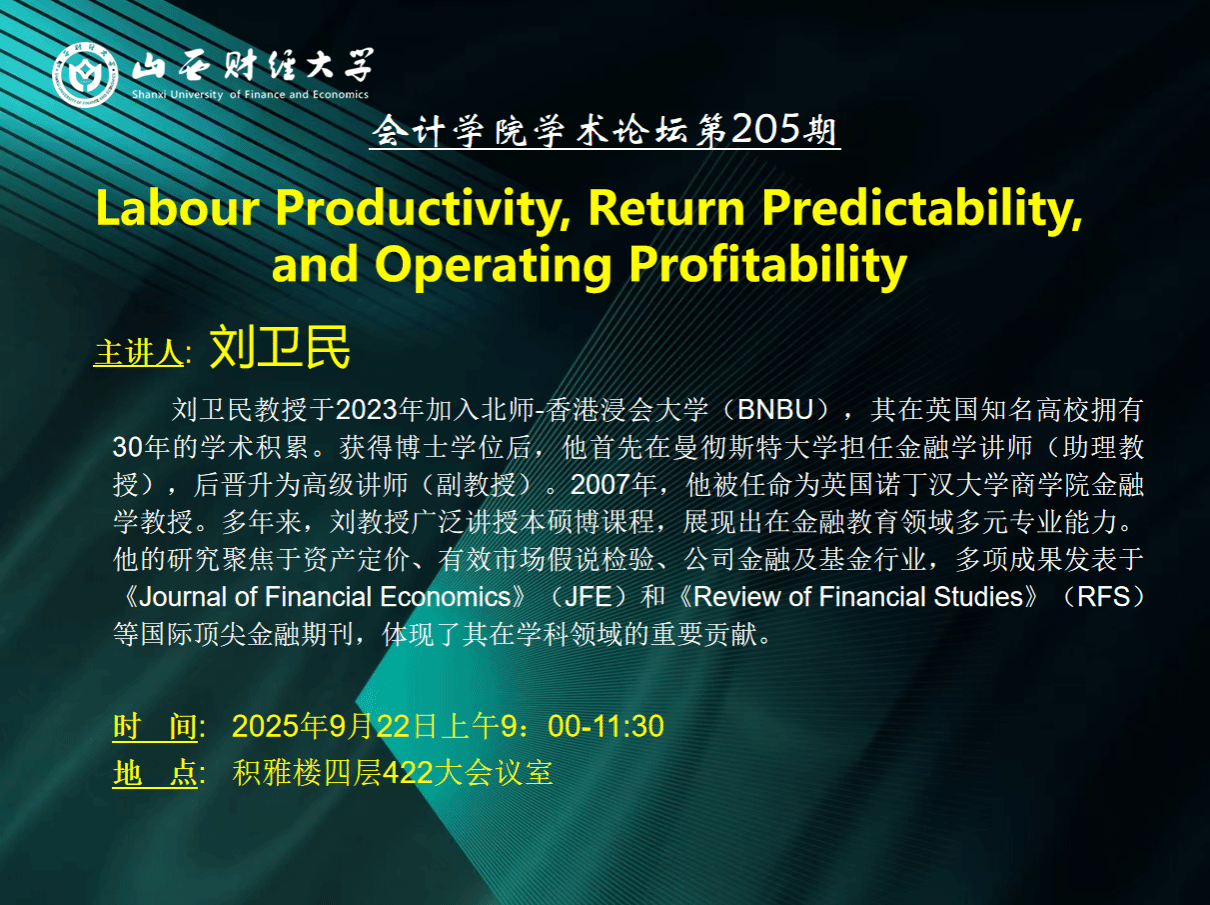 山西财经大学
Shanxi University of Finance and Economics

会计学院学术论坛第205期

Labour Productivity, Return Predictability, and Operating Profitability

主讲人: 刘卫民

刘卫民教授于2023年加入北师-香港浸会大学（BNBU），其在英国知名高校拥有30年的学术积累。获得博士学位后，他首先在曼彻斯特大学担任金融学讲师（助理教授），后晋升为高级讲师（副教授）。2007年，他被任命为英国诺丁汉大学商学院金融学教授。多年来，刘教授广泛讲授本硕博课程，展现出在金融教育领域多元专业能力。他的研究聚焦于资产定价、有效市场假说检验、公司金融及基金行业，多项成果发表于《Journal of Financial Economics》（JFE）和《Review of Financial Studies》（RFS）等国际顶尖金融期刊，体现了其在学科领域的重要贡献。

时 间: 2025年9月22日上午9：00-11:30
地 点: 积雅楼四层422大会议室